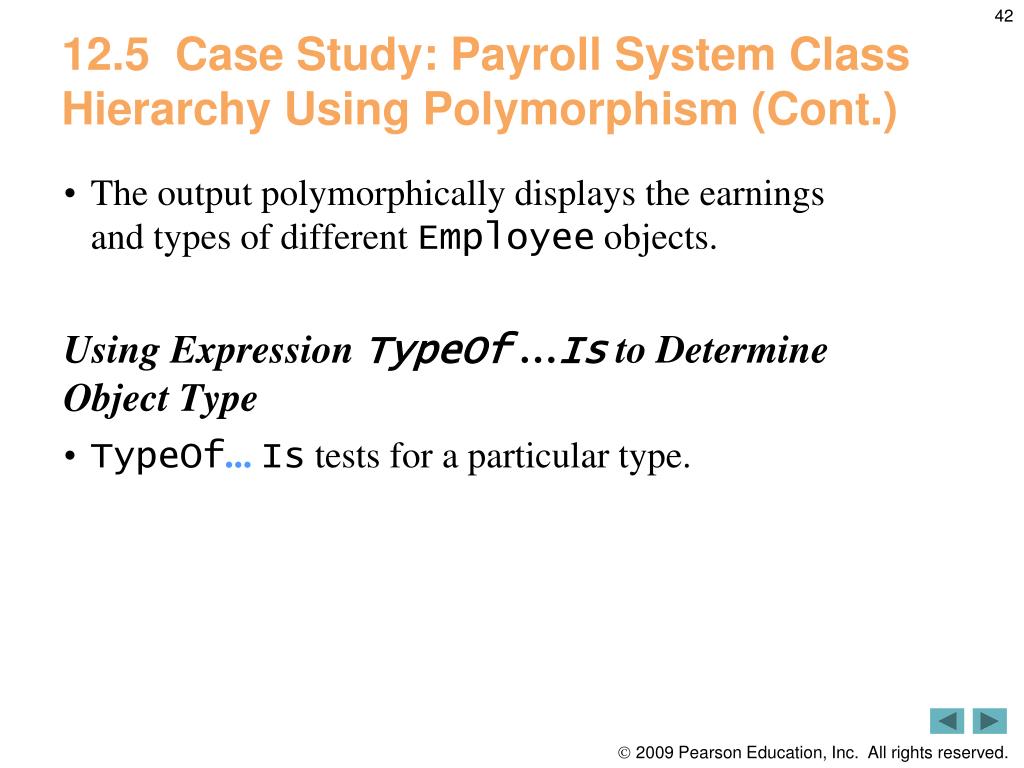 42

12.5 Case Study: Payroll System Class Hierarchy Using Polymorphism (Cont.)

• The output polymorphically displays the earnings and types of different Employee objects.

Using Expression TypeOf…Is to Determine Object Type

• TypeOf... Is tests for a particular type.

© 2009 Pearson Education, Inc. All rights reserved.